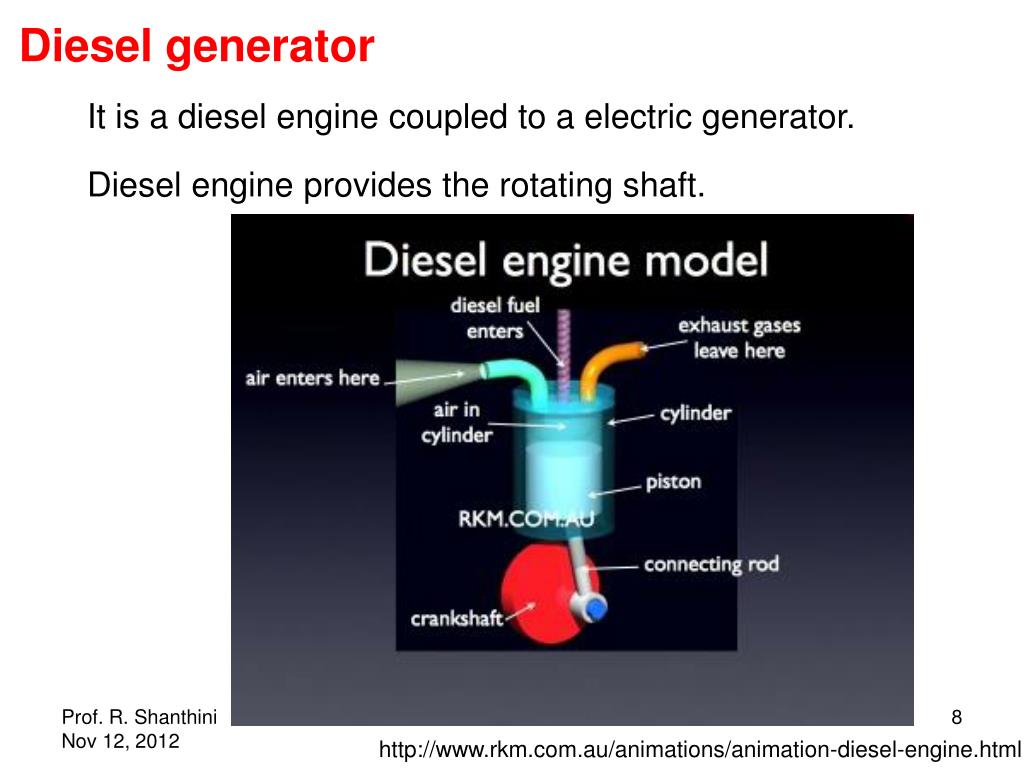 Diesel generator

It is a diesel engine coupled to a electric generator.

Diesel engine provides the rotating shaft.

Diesel engine model

diesel fuel enters

exhaust gases leave here

air enters here

air in cylinder

cylinder

piston

RKM.COM.AU

connecting rod

crankshaft

Prof. R. Shanthini
Nov 12, 2012

8

http://www.rkm.com.au/animations/animation-diesel-engine.html